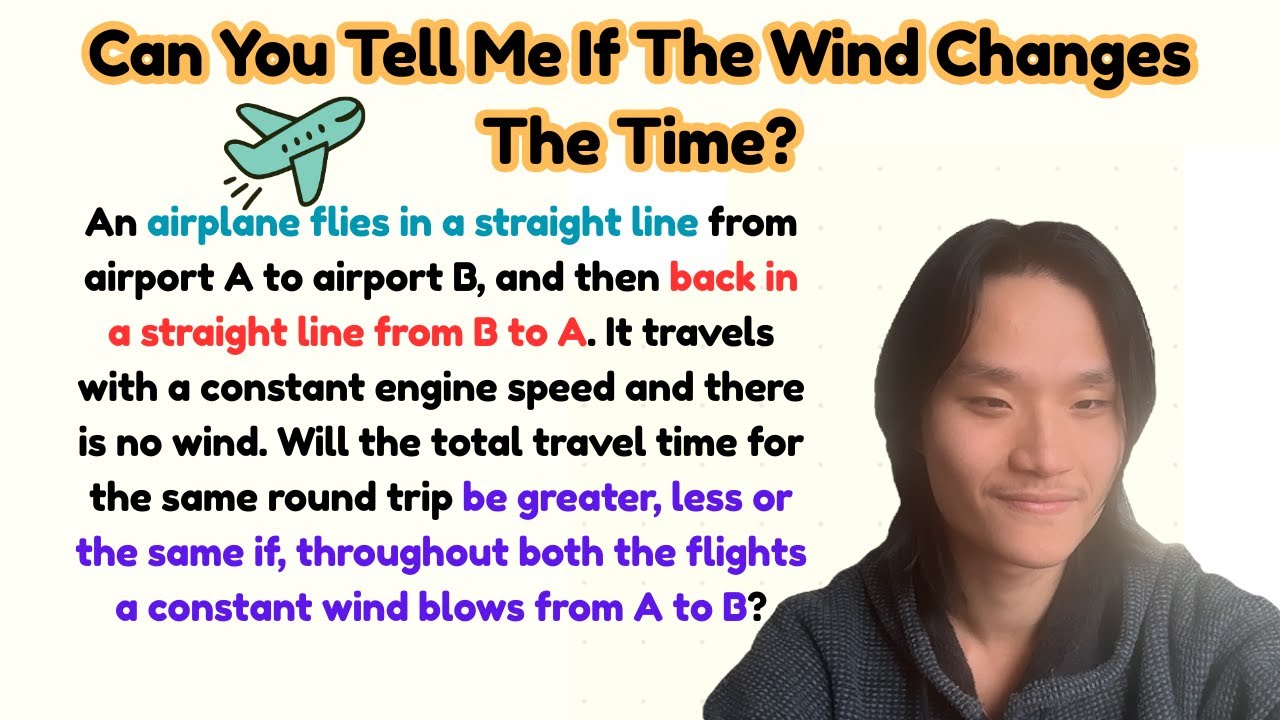 Can You Tell Me If The Wind Changes The Time?

An airplane flies in a straight line from airport A to airport B, and then back in a straight line from B to A. It travels with a constant engine speed and there is no wind. Will the total travel time for the same round trip be greater, less or the same if, throughout both the flights a constant wind blows from A to B?